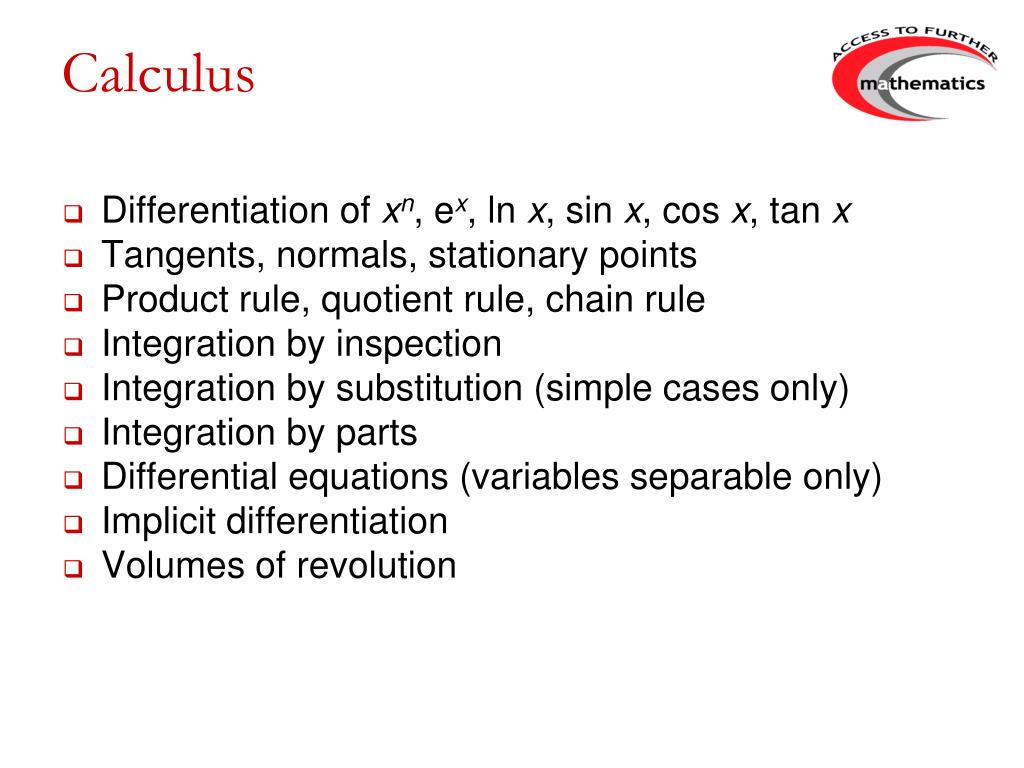 Calculus

ACCESS TO FURTHER mathematics

- Differentiation of $x^n$, $e^x$, $\ln x$, $\sin x$, $\cos x$, $\tan x$
- Tangents, normals, stationary points
- Product rule, quotient rule, chain rule
- Integration by inspection
- Integration by substitution (simple cases only)
- Integration by parts
- Differential equations (variables separable only)
- Implicit differentiation
- Volumes of revolution